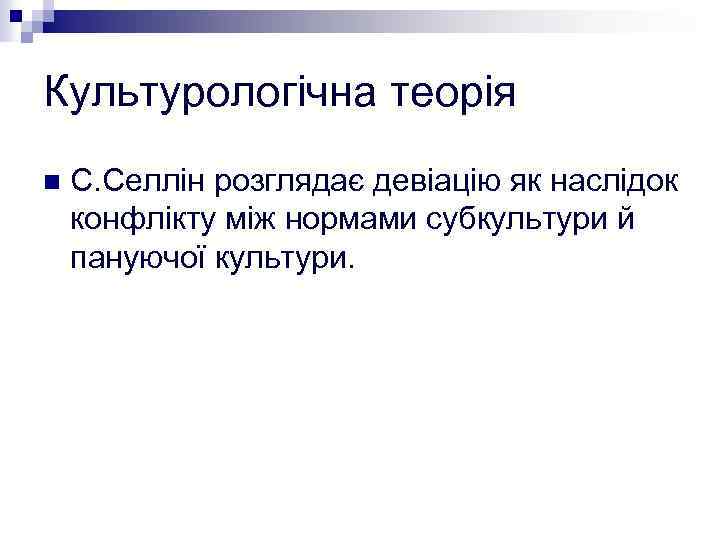 Культурологічна теорія

С.Селлін розглядає девіацію як наслідок конфлікту між нормами субкультури й пануючої культури.